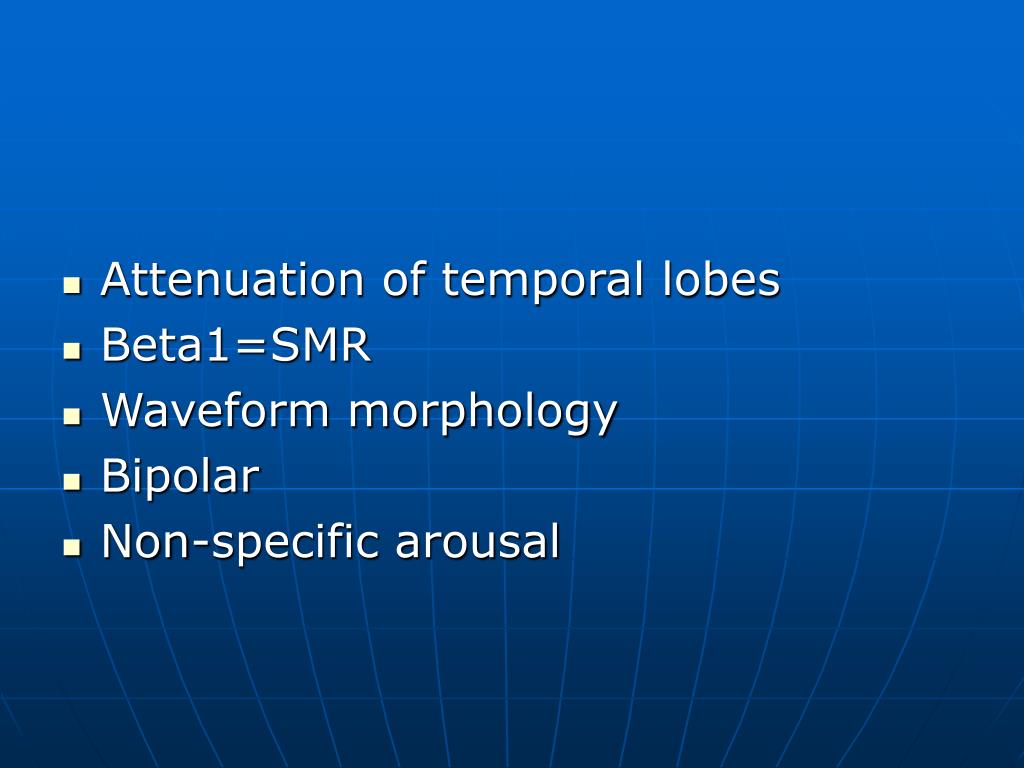 - Attenuation of temporal lobes
- Beta1=SMR
- Waveform morphology
- Bipolar
- Non-specific arousal